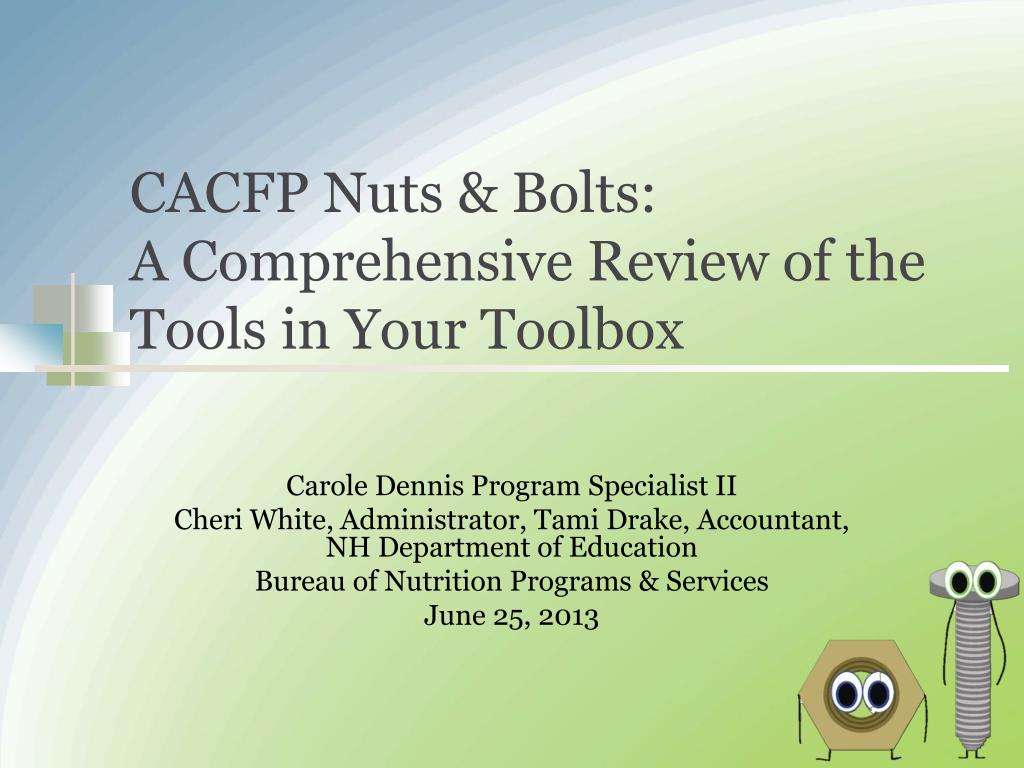 CACFP Nuts & Bolts:
A Comprehensive Review of the Tools in Your Toolbox

Carole Dennis Program Specialist II
Cheri White, Administrator, Tami Drake, Accountant, NH Department of Education
Bureau of Nutrition Programs & Services
June 25, 2013